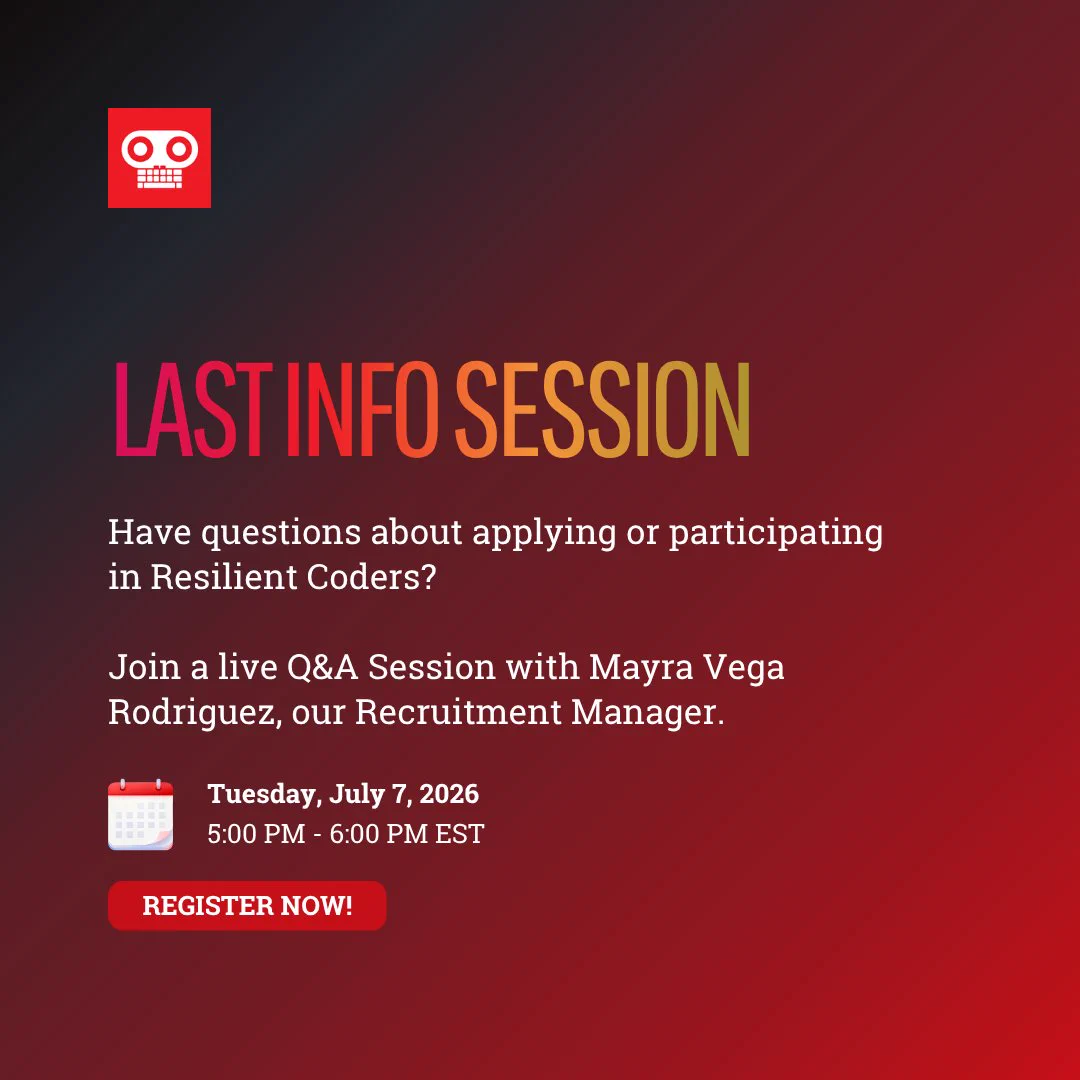 LAST INFO SESSION

Have questions about applying or participating in Resilient Coders?

Join a live Q&A Session with Mayra Vega Rodriguez, our Recruitment Manager.

Tuesday, July 7, 2026
5:00 PM - 6:00 PM EST

REGISTER NOW!